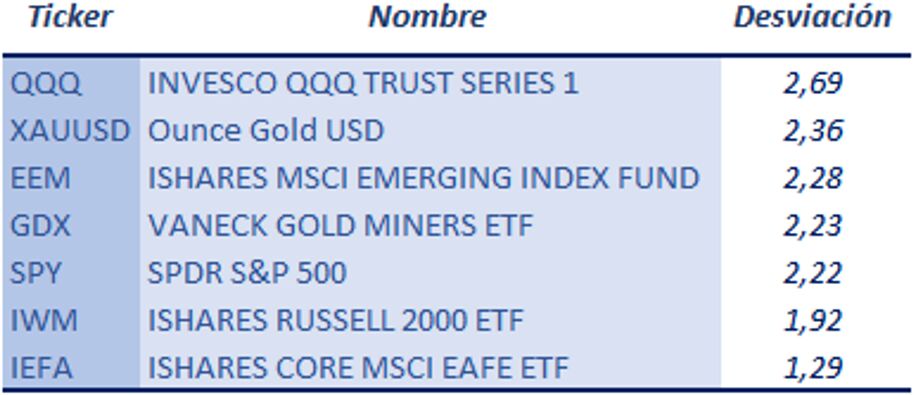 | Ticker | Nombre | Desviación |
|---|---|---|
| QQQ | INVESCO QQQ TRUST SERIES 1 | 2,69 |
| XAUUSD | Ounce Gold USD | 2,36 |
| EEM | ISHARES MSCI EMERGING INDEX FUND | 2,28 |
| GDX | VANECK GOLD MINERS ETF | 2,23 |
| SPY | SPDR S&P 500 | 2,22 |
| IWM | ISHARES RUSSELL 2000 ETF | 1,92 |
| IEFA | ISHARES CORE MSCI EAFE ETF | 1,29 |